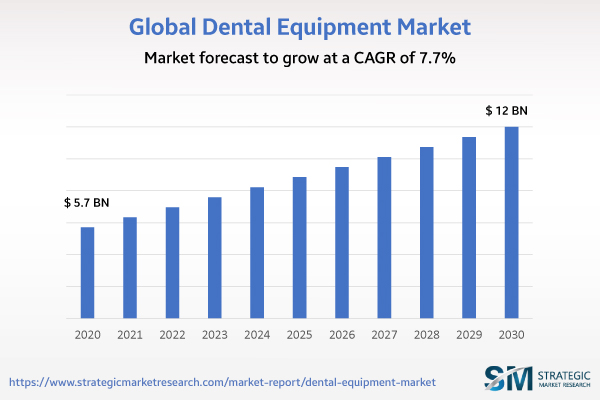 Global Dental Equipment Market

Market forecast to grow at a CAGR of 7.7%

$ 5.7 BN

$ 12 BN

2020 2021 2022 2023 2024 2025 2026 2027 2028 2029 2030

https://www.strategicmarketresearch.com/market-report/dental-equipment-market

SM STRATEGIC MARKET RESEARCH